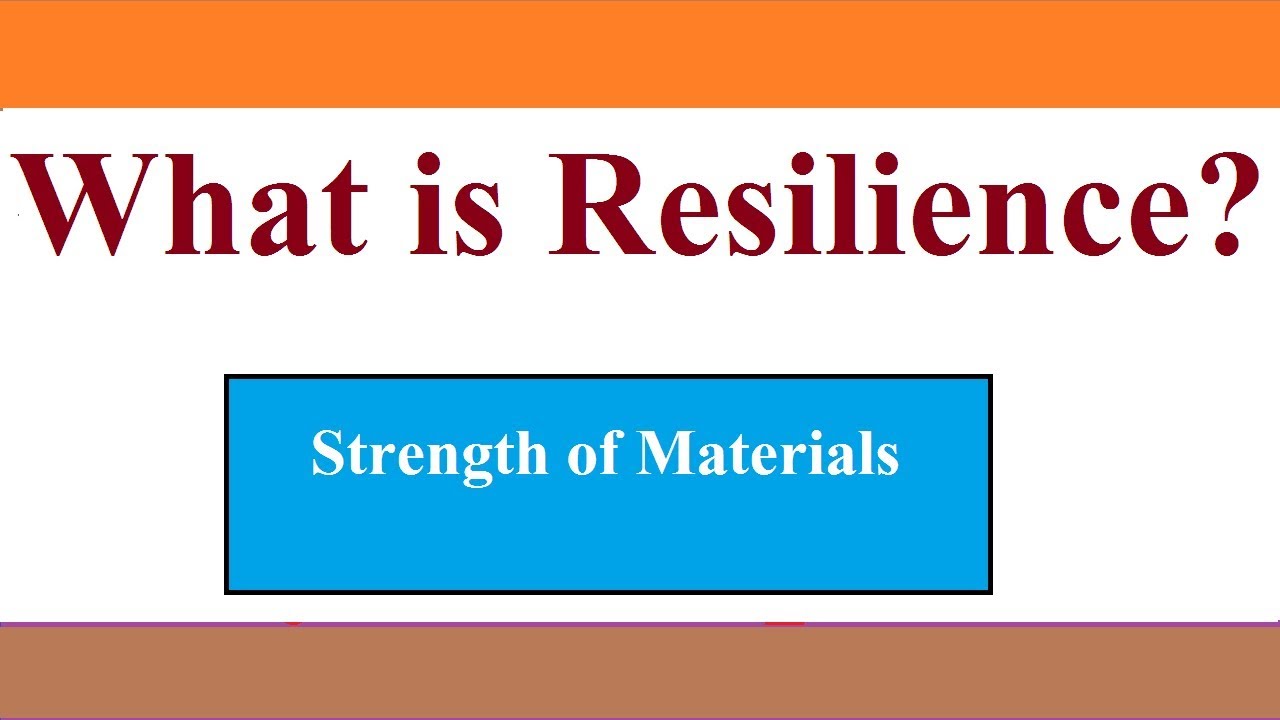 What is Resilience?

Strength of Materials